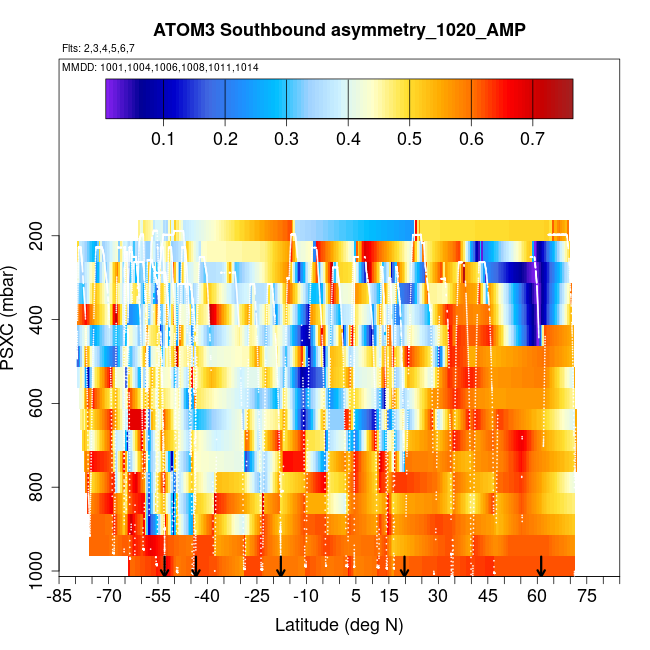 ATOM3 Southbound asymmetry_1020_AMP

Flts: 2,3,4,5,6,7

MMDD: 1001,1004,1006,1008,1011,1014

0.1 0.2 0.3 0.4 0.5 0.6 0.7

PSXC (mbar)

200
400
600
800
1000

-85 -70 -55 -40 -25 -10 5 15 30 45 60 75

Latitude (deg N)